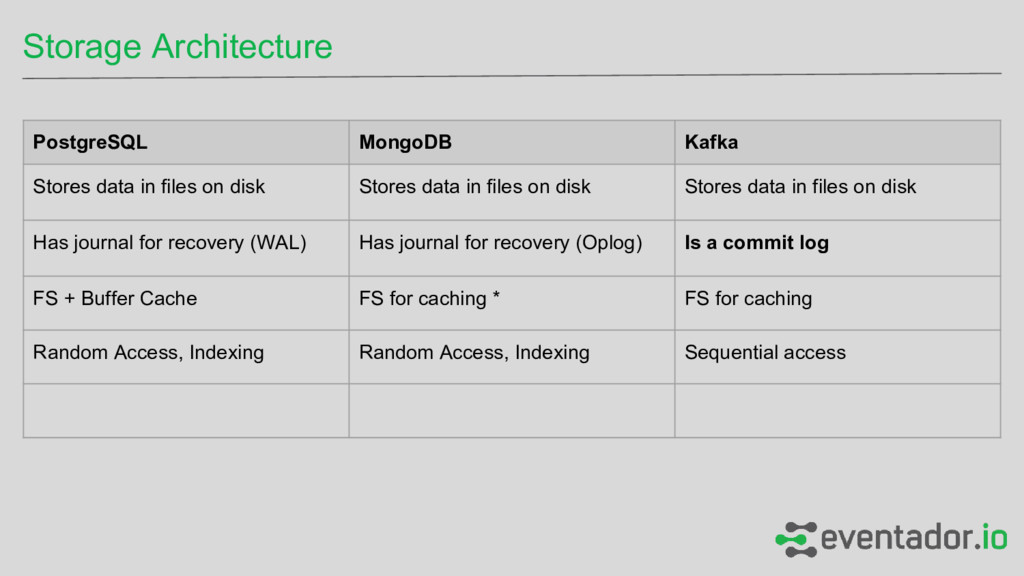 Storage Architecture

| PostgreSQL | MongoDB | Kafka |
|---|---|---|
| Stores data in files on disk | Stores data in files on disk | Stores data in files on disk |
| Has journal for recovery (WAL) | Has journal for recovery (Oplog) | **Is a commit log** |
| FS + Buffer Cache | FS for caching * | FS for caching |
| Random Access, Indexing | Random Access, Indexing | Sequential access |
| | | |

eventador.io